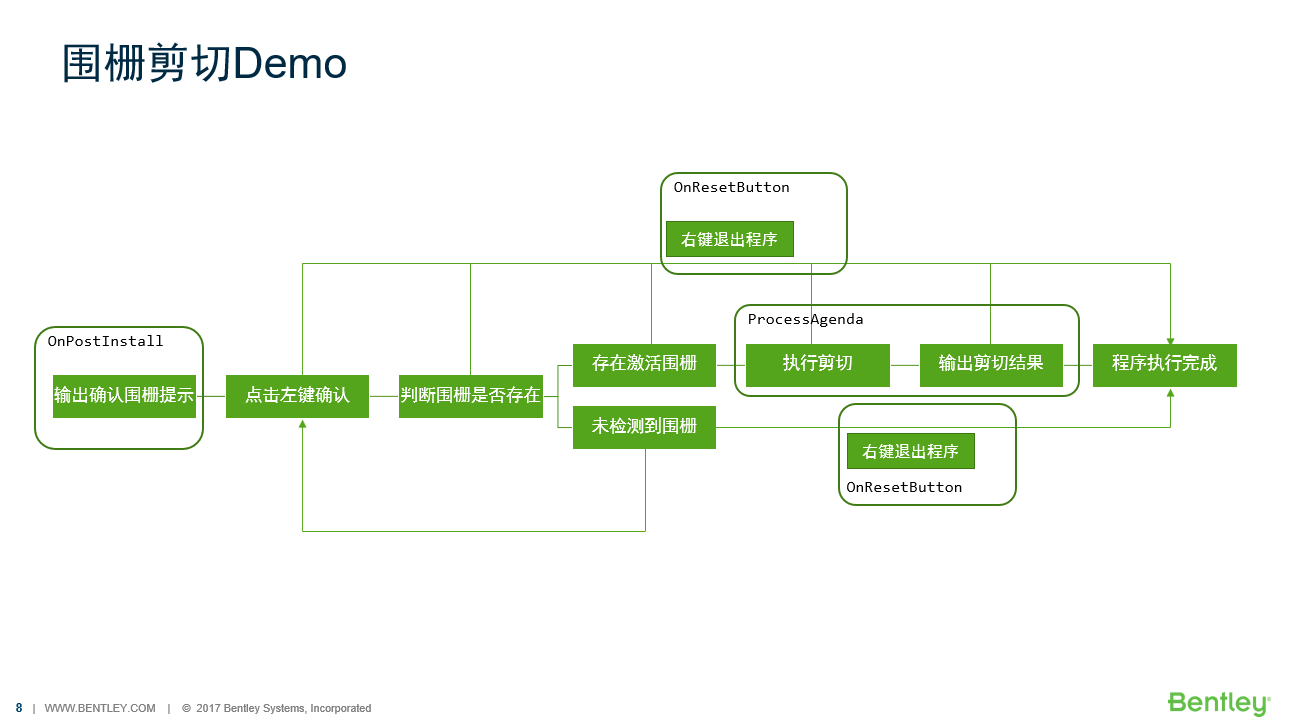 围栅剪切Demo

OnResetButton

右键退出程序

OnPostInstall

输出确认围栅提示

点击左键确认

判断围栅是否存在

存在激活围栅

未检测到围栅

ProcessAgenda

执行剪切

输出剪切结果

程序执行完成

右键退出程序

OnResetButton

8 | WWW.BENTLEY.COM | © 2017 Bentley Systems, Incorporated

Bentley®